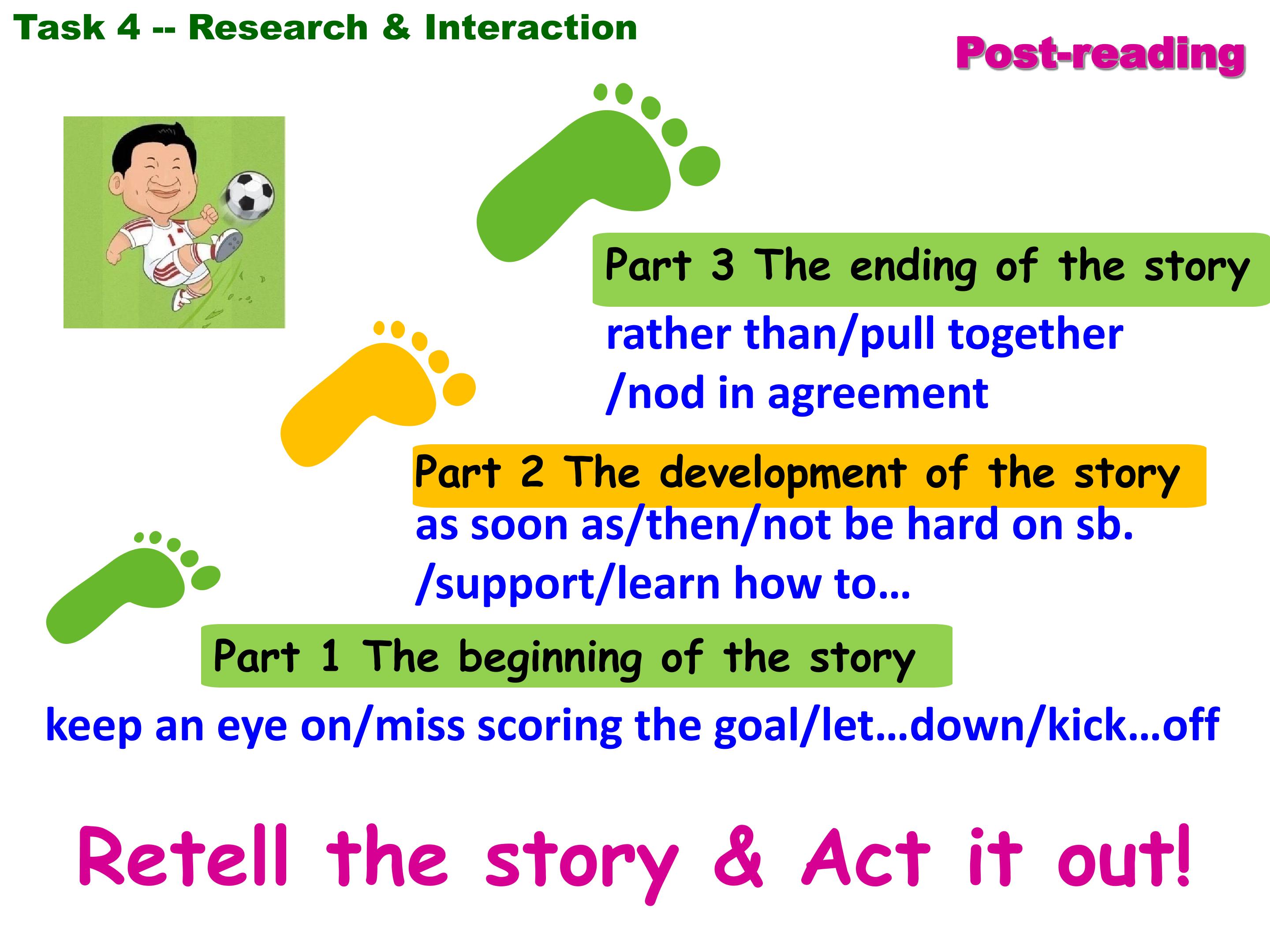 Task 4 -- Research & Interaction

Post-reading

Part 3 The ending of the story

rather than/pull together /nod in agreement

Part 2 The development of the story

as soon as/then/not be hard on sb. /support/learn how to...

Part 1 The beginning of the story

keep an eye on/miss scoring the goal/let...down/kick...off

Retell the story & Act it out!